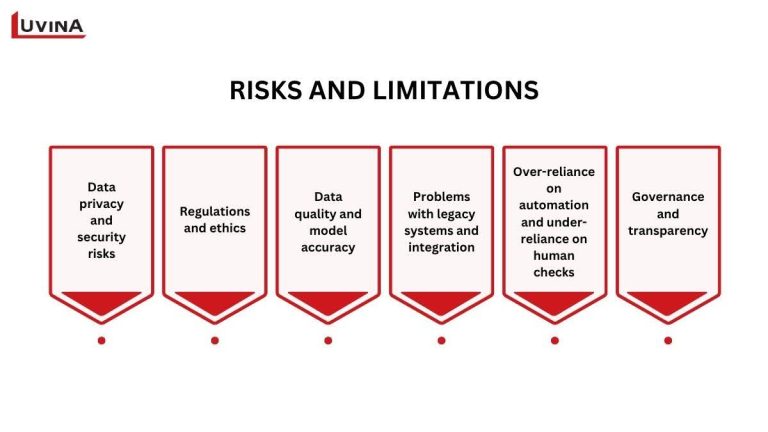 LUVINA

RISKS AND LIMITATIONS

Data privacy and security risks

Regulations and ethics

Data quality and model accuracy

Problems with legacy systems and integration

Over-reliance on automation and under-reliance on human checks

Governance and transparency